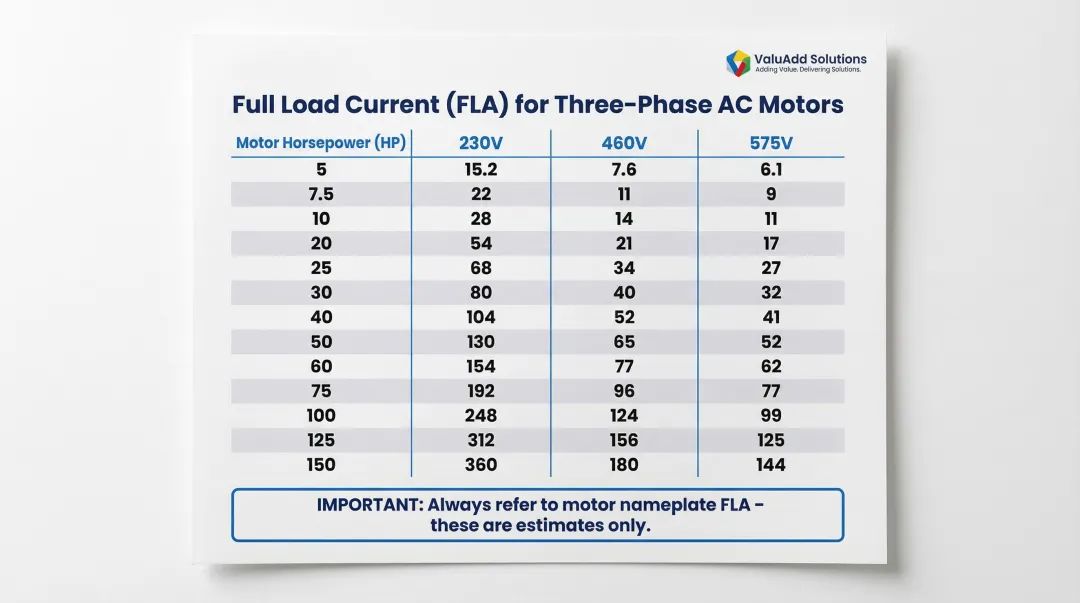 ValuAdd Solutions
Adding Value. Delivering Solutions.

Full Load Current (FLA) for Three-Phase AC Motors

| Motor Horsepower (HP) | 230V | 460V | 575V |
|---|---|---|---|
| 5 | 15.2 | 7.6 | 6.1 |
| 7.5 | 22 | 11 | 9 |
| 10 | 28 | 14 | 11 |
| 20 | 54 | 21 | 17 |
| 25 | 68 | 34 | 27 |
| 30 | 80 | 40 | 32 |
| 40 | 104 | 52 | 41 |
| 50 | 130 | 65 | 52 |
| 60 | 154 | 77 | 62 |
| 75 | 192 | 96 | 77 |
| 100 | 248 | 124 | 99 |
| 125 | 312 | 156 | 125 |
| 150 | 360 | 180 | 144 |

IMPORTANT: Always refer to motor nameplate FLA - these are estimates only.